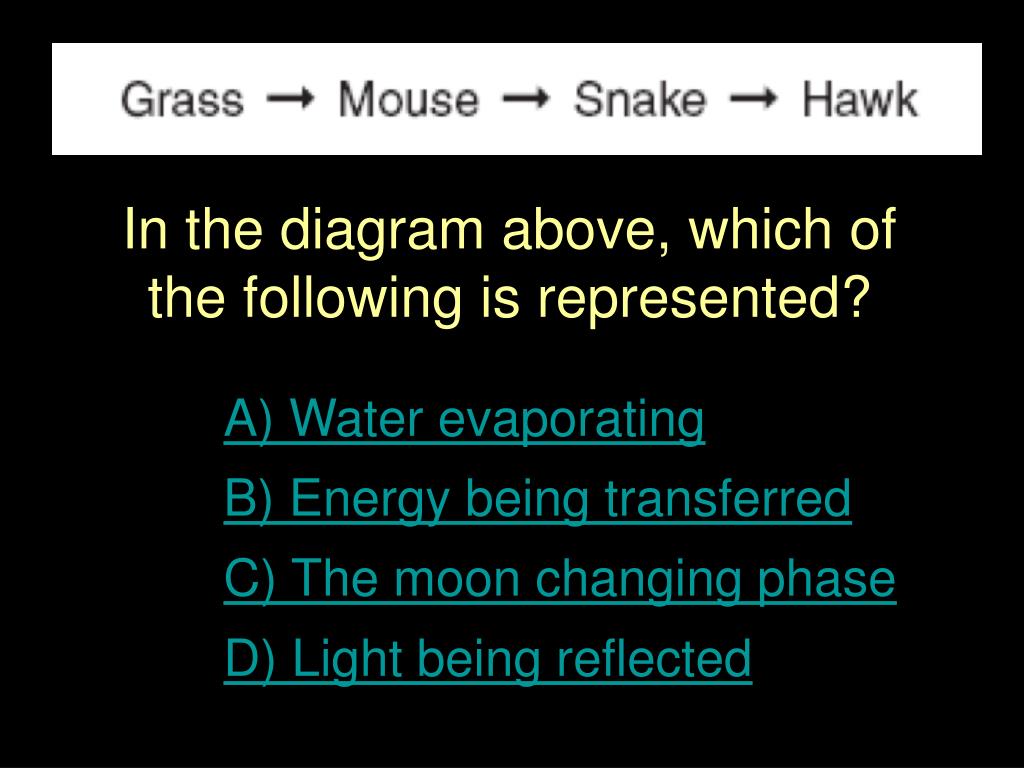 Grass → Mouse → Snake → Hawk

In the diagram above, which of the following is represented?

A) Water evaporating

B) Energy being transferred

C) The moon changing phase

D) Light being reflected